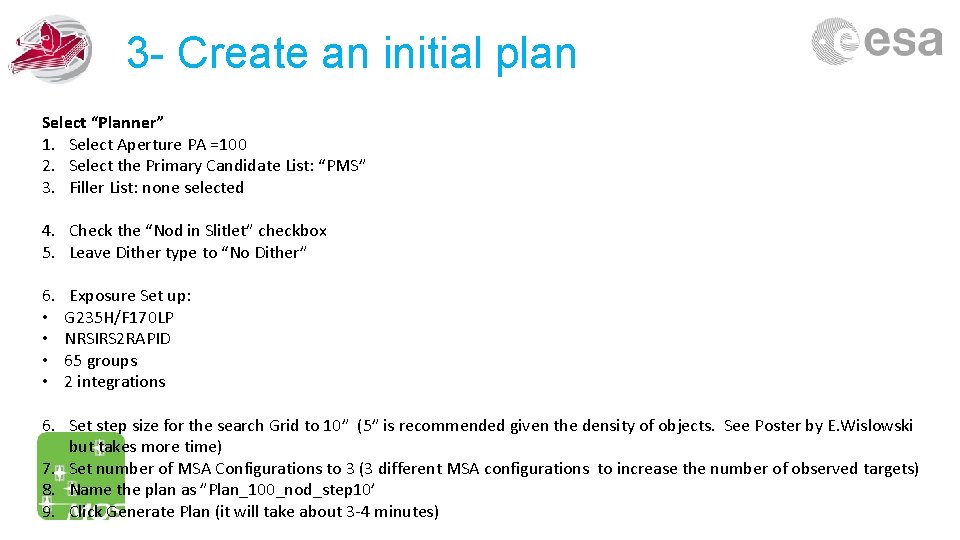 3- Create an initial plan

esa

Select “Planner”
1. Select Aperture PA =100
2. Select the Primary Candidate List: “PMS”
3. Filler List: none selected

4. Check the “Nod in Slitlet” checkbox
5. Leave Dither type to “No Dither”

6. Exposure Set up:
• G235H/F170LP
• NRSIRS2RAPID
• 65 groups
• 2 integrations

6. Set step size for the search Grid to 10” (5” is recommended given the density of objects. See Poster by E.Wislowski but takes more time)
7. Set number of MSA Configurations to 3 (3 different MSA configurations to increase the number of observed targets)
8. Name the plan as ”Plan_100_nod_step10’
9. Click Generate Plan (it will take about 3-4 minutes)